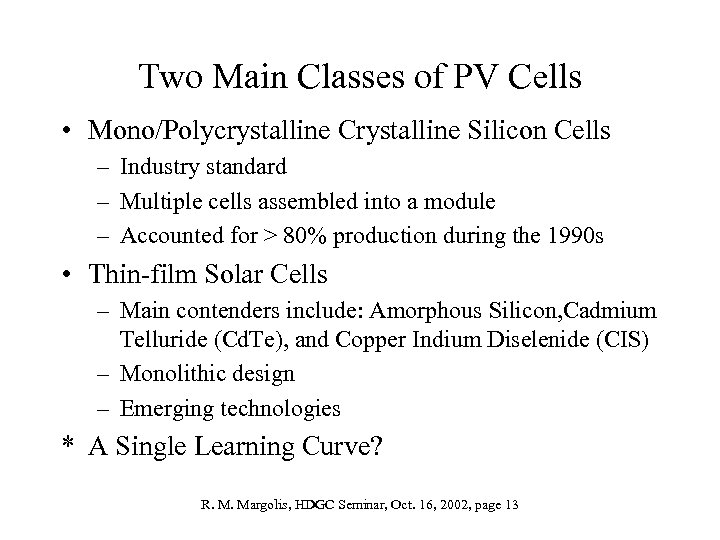 Two Main Classes of PV Cells

• Mono/Polycrystalline Crystalline Silicon Cells
– Industry standard
– Multiple cells assembled into a module
– Accounted for > 80% production during the 1990s

• Thin-film Solar Cells
– Main contenders include: Amorphous Silicon,Cadmium Telluride (CdTe), and Copper Indium Diselenide (CIS)
– Monolithic design
– Emerging technologies

* A Single Learning Curve?

R. M. Margolis, HDGC Seminar, Oct. 16, 2002, page 13